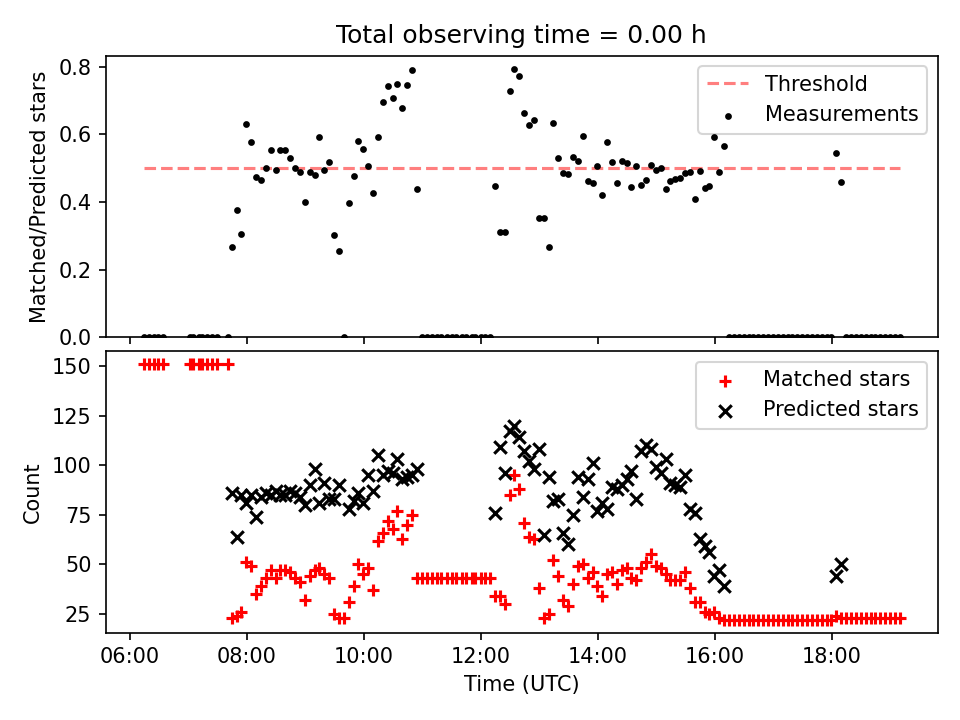 Total observing time = 0.00 h

Matched/Predicted stars

0.8
0.6
0.4
0.2
0.0

Threshold
Measurements

Count

150
125
100
75
50
25

Matched stars
Predicted stars

06:00
08:00
10:00
12:00
14:00
16:00
18:00

Time (UTC)